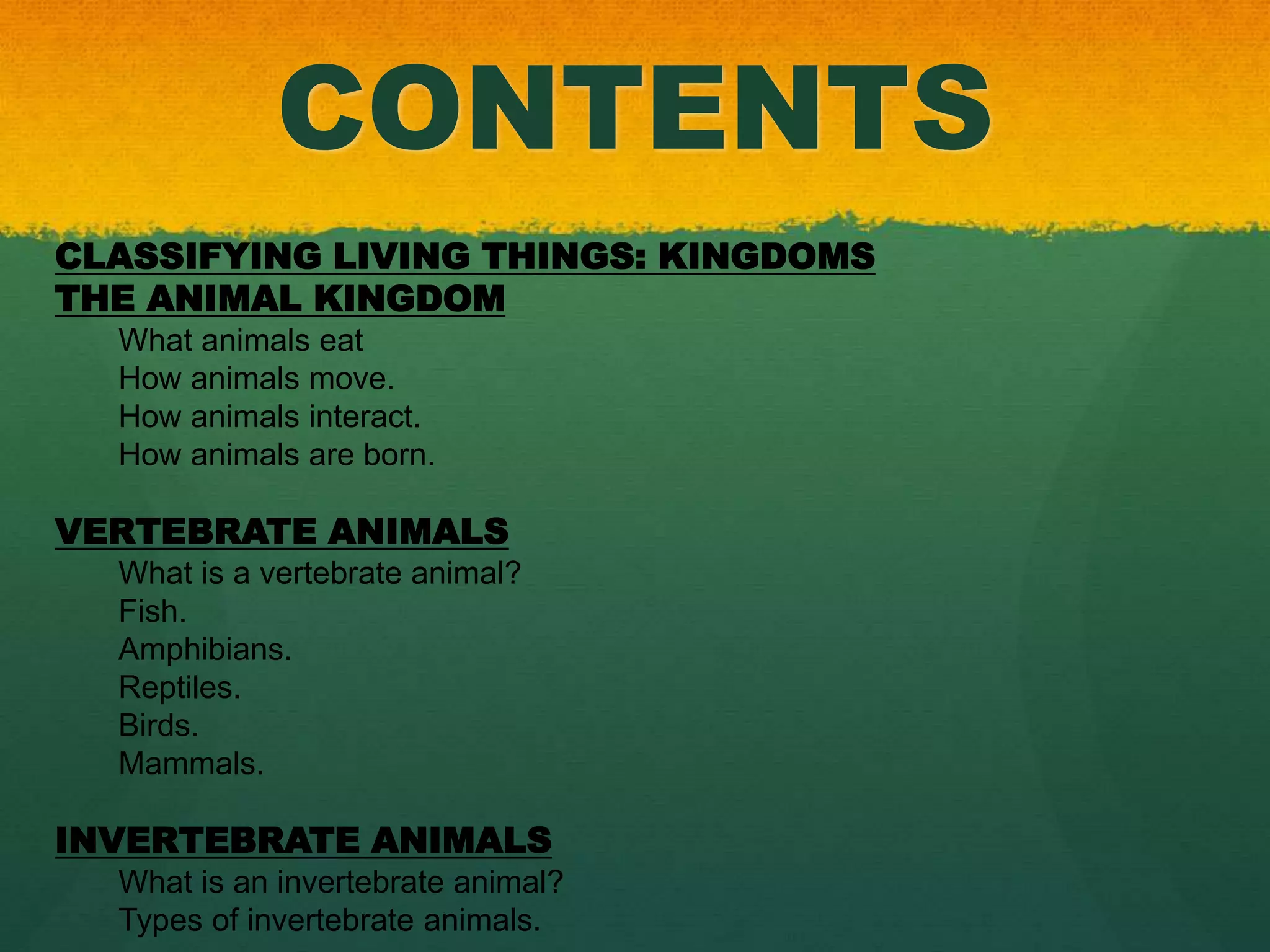 CONTENTS

CLASSIFYING LIVING THINGS: KINGDOMS
THE ANIMAL KINGDOM

What animals eat
How animals move.
How animals interact.
How animals are born.

VERTEBRATE ANIMALS

What is a vertebrate animal?
Fish.
Amphibians.
Reptiles.
Birds.
Mammals.

INVERTEBRATE ANIMALS

What is an invertebrate animal?
Types of invertebrate animals.